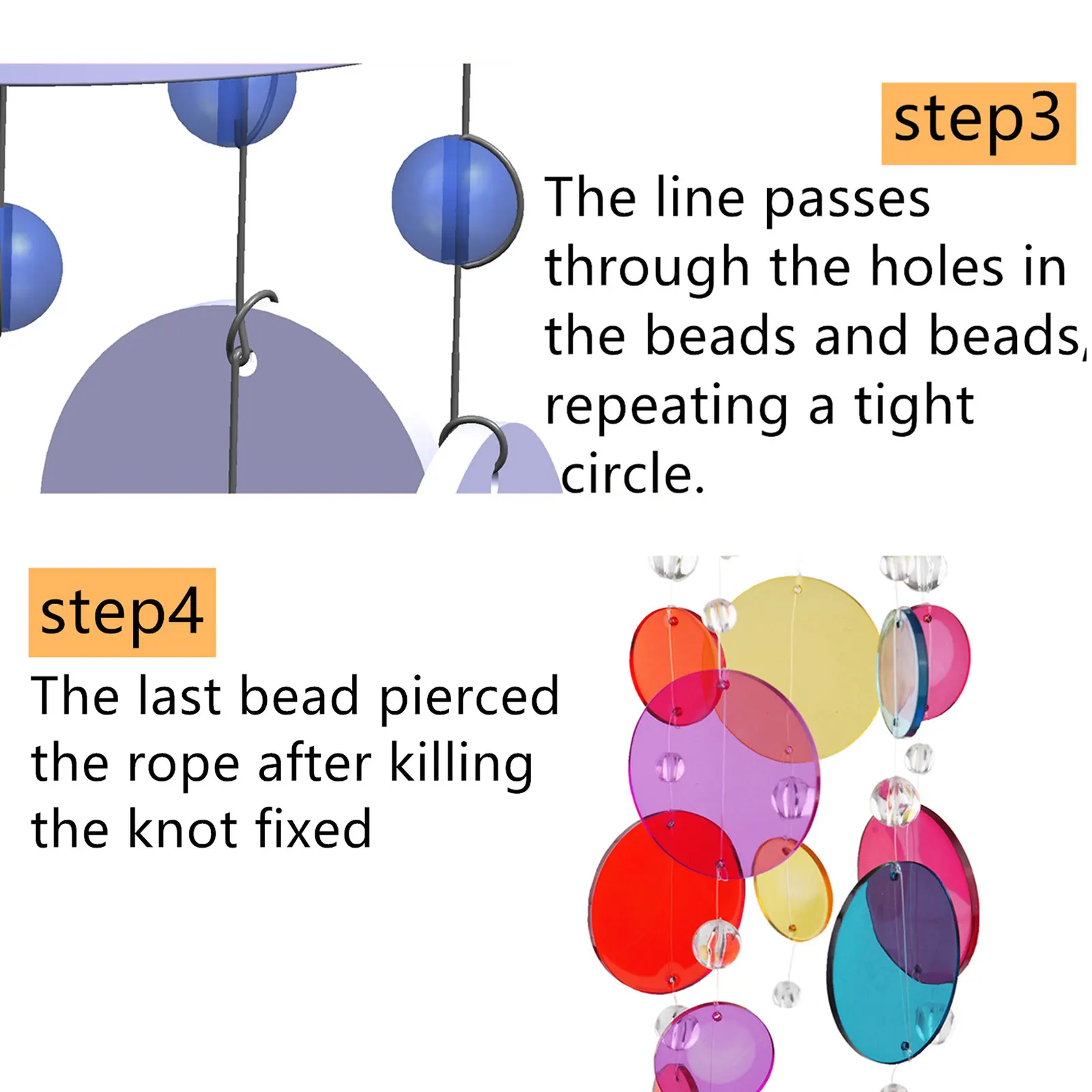 step3

The line passes through the holes in the beads and beads, repeating a tight circle.

step4

The last bead pierced the rope after killing the knot fixed